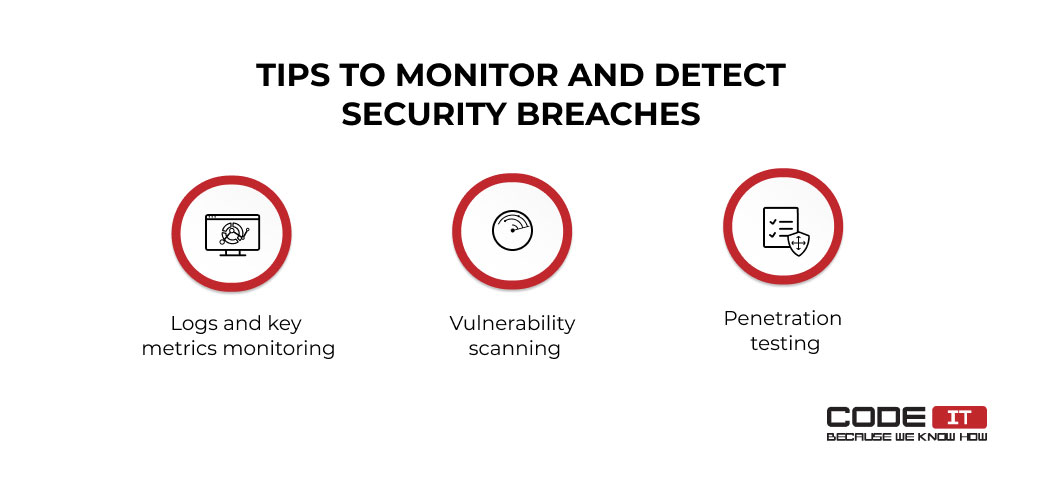 TIPS TO MONITOR AND DETECT SECURITY BREACHES

Logs and key metrics monitoring

Vulnerability scanning

Penetration testing

CODE IT
BECAUSE WE KNOW HOW